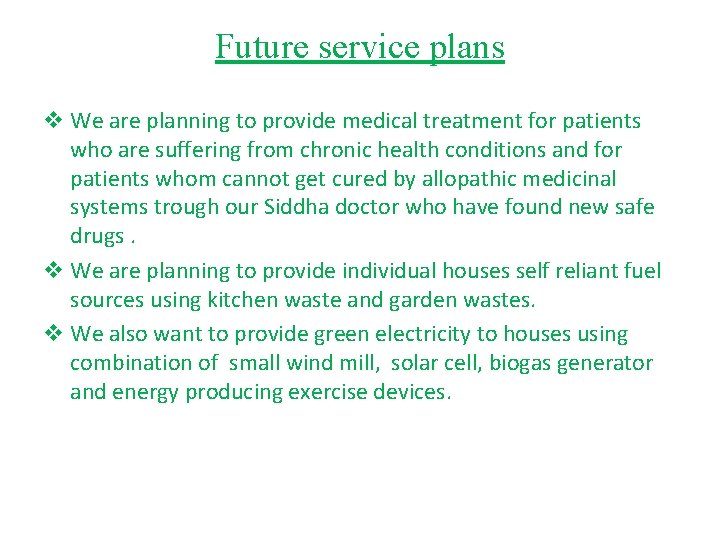 Future service plans

❖ We are planning to provide medical treatment for patients who are suffering from chronic health conditions and for patients whom cannot get cured by allopathic medicinal systems trough our Siddha doctor who have found new safe drugs .

❖ We are planning to provide individual houses self reliant fuel sources using kitchen waste and garden wastes.

❖ We also want to provide green electricity to houses using combination of small wind mill, solar cell, biogas generator and energy producing exercise devices.